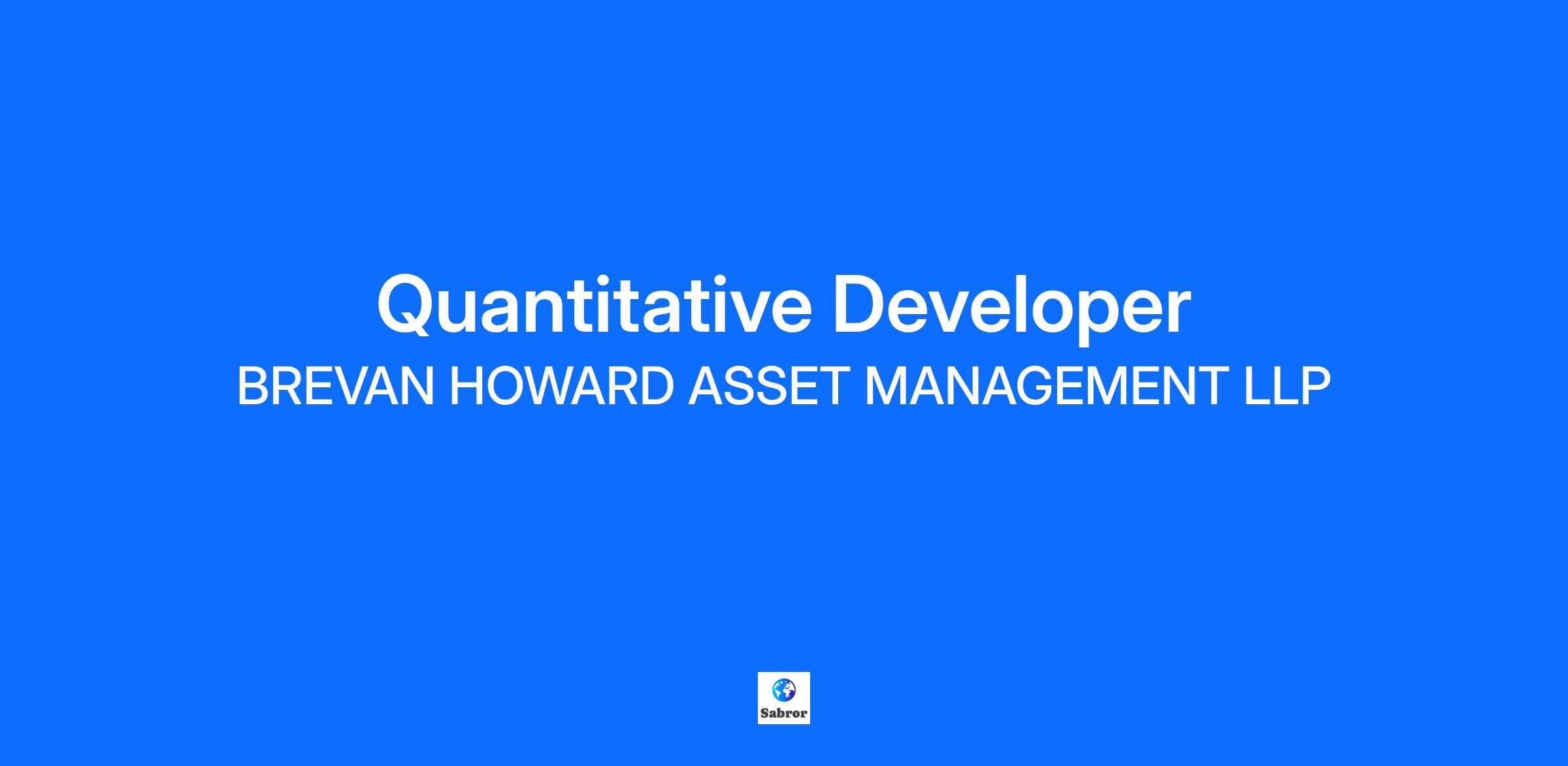 Quantitative Developer
BREVAN HOWARD ASSET MANAGEMENT LLP

Sabror